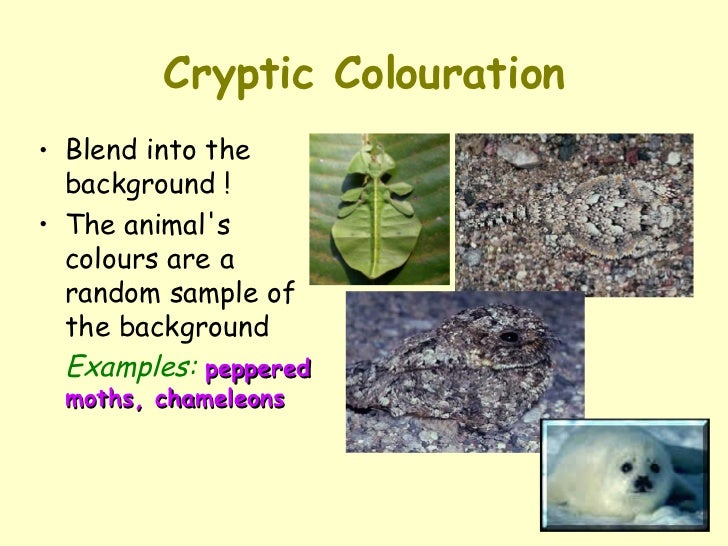 Cryptic Colouration

• Blend into the background !

• The animal's colours are a random sample of the background

Examples: peppered moths, chameleons